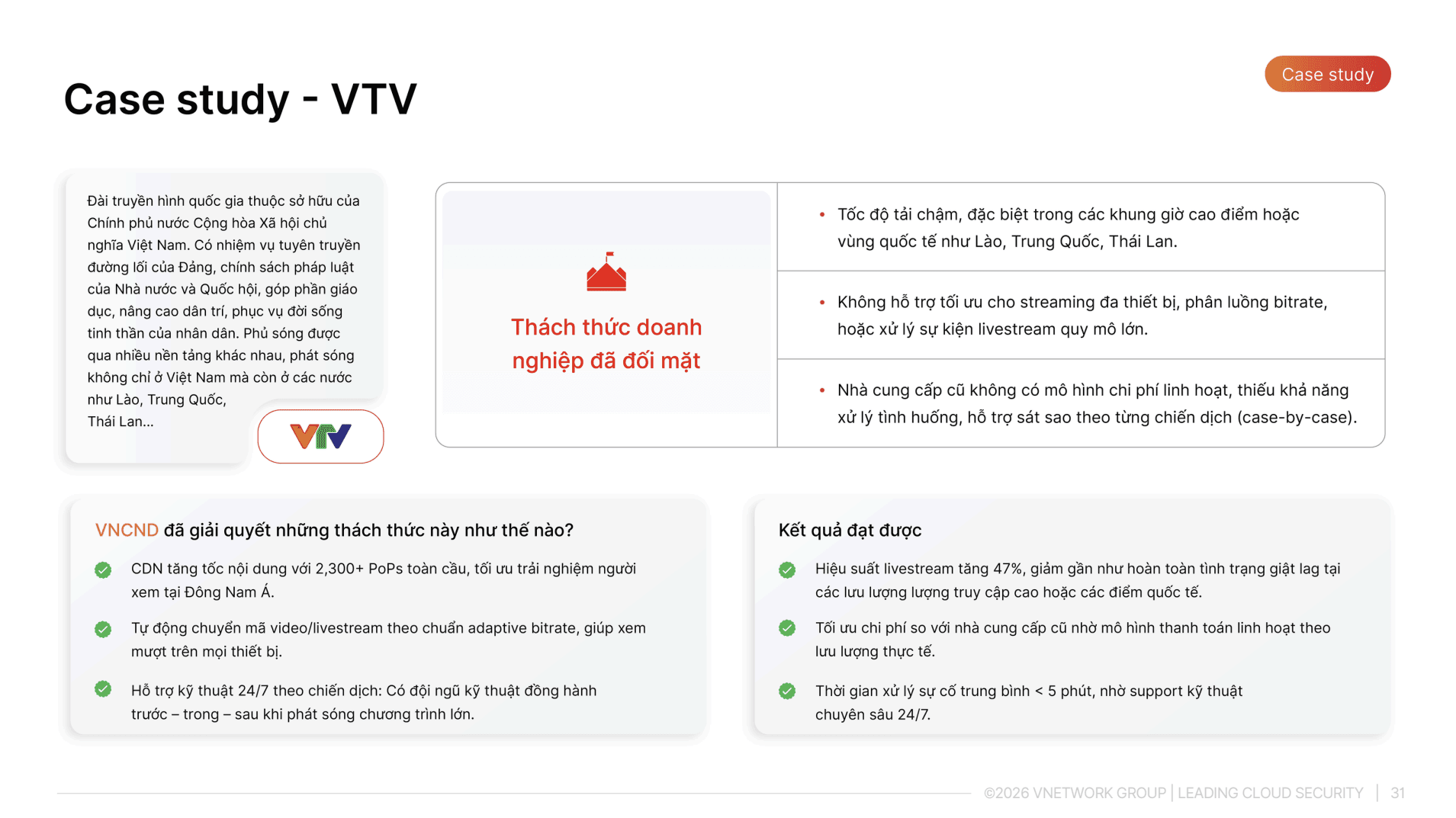 Case study - VTV

Case study

Đài truyền hình quốc gia thuộc sở hữu của Chính phủ nước Cộng hòa Xã hội chủ nghĩa Việt Nam. Có nhiệm vụ tuyên truyền đường lối của Đảng, chính sách pháp luật của Nhà nước và Quốc hội, góp phần giáo dục, nâng cao dân trí, phục vụ đời sống tinh thần của nhân dân. Phủ sóng được qua nhiều nền tảng khác nhau, phát sóng không chỉ ở Việt Nam mà còn ở các nước như Lào, Trung Quốc, Thái Lan...

VTV

Thách thức doanh nghiệp đã đối mặt

• Tốc độ tải chậm, đặc biệt trong các khung giờ cao điểm hoặc vùng quốc tế như Lào, Trung Quốc, Thái Lan.

• Không hỗ trợ tối ưu cho streaming đa thiết bị, phân luồng bitrate, hoặc xử lý sự kiện livestream quy mô lớn.

• Nhà cung cấp cũ không có mô hình chi phí linh hoạt, thiếu khả năng xử lý tình huống, hỗ trợ sát sao theo từng chiến dịch (case-by-case).

VNCND đã giải quyết những thách thức này như thế nào?

CDN tăng tốc nội dung với 2,300+ PoPs toàn cầu, tối ưu trải nghiệm người xem tại Đông Nam Á.

Tự động chuyển mã video/livestream theo chuẩn adaptive bitrate, giúp xem mượt trên mọi thiết bị.

Hỗ trợ kỹ thuật 24/7 theo chiến dịch: Có đội ngũ kỹ thuật đồng hành trước – trong – sau khi phát sóng chương trình lớn.

Kết quả đạt được

Hiệu suất livestream tăng 47%, giảm gần như hoàn toàn tình trạng giật lag tại các lưu lượng lượng truy cập cao hoặc các điểm quốc tế.

Tối ưu chi phí so với nhà cung cấp cũ nhờ mô hình thanh toán linh hoạt theo lưu lượng thực tế.

Thời gian xử lý sự cố trung bình < 5 phút, nhờ support kỹ thuật chuyên sâu 24/7.

©2026 VNETWORK GROUP | LEADING CLOUD SECURITY | 31